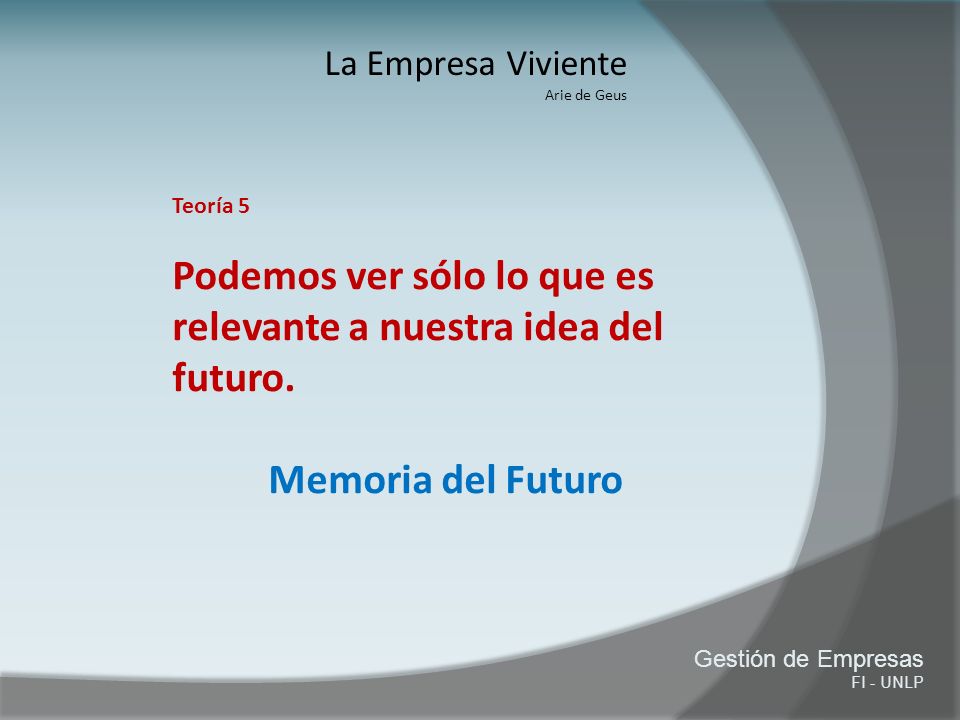 La Empresa Viviente
Arie de Geus

Teoría 5

Podemos ver sólo lo que es relevante a nuestra idea del futuro.

Memoria del Futuro

Gestión de Empresas
FI - UNLP